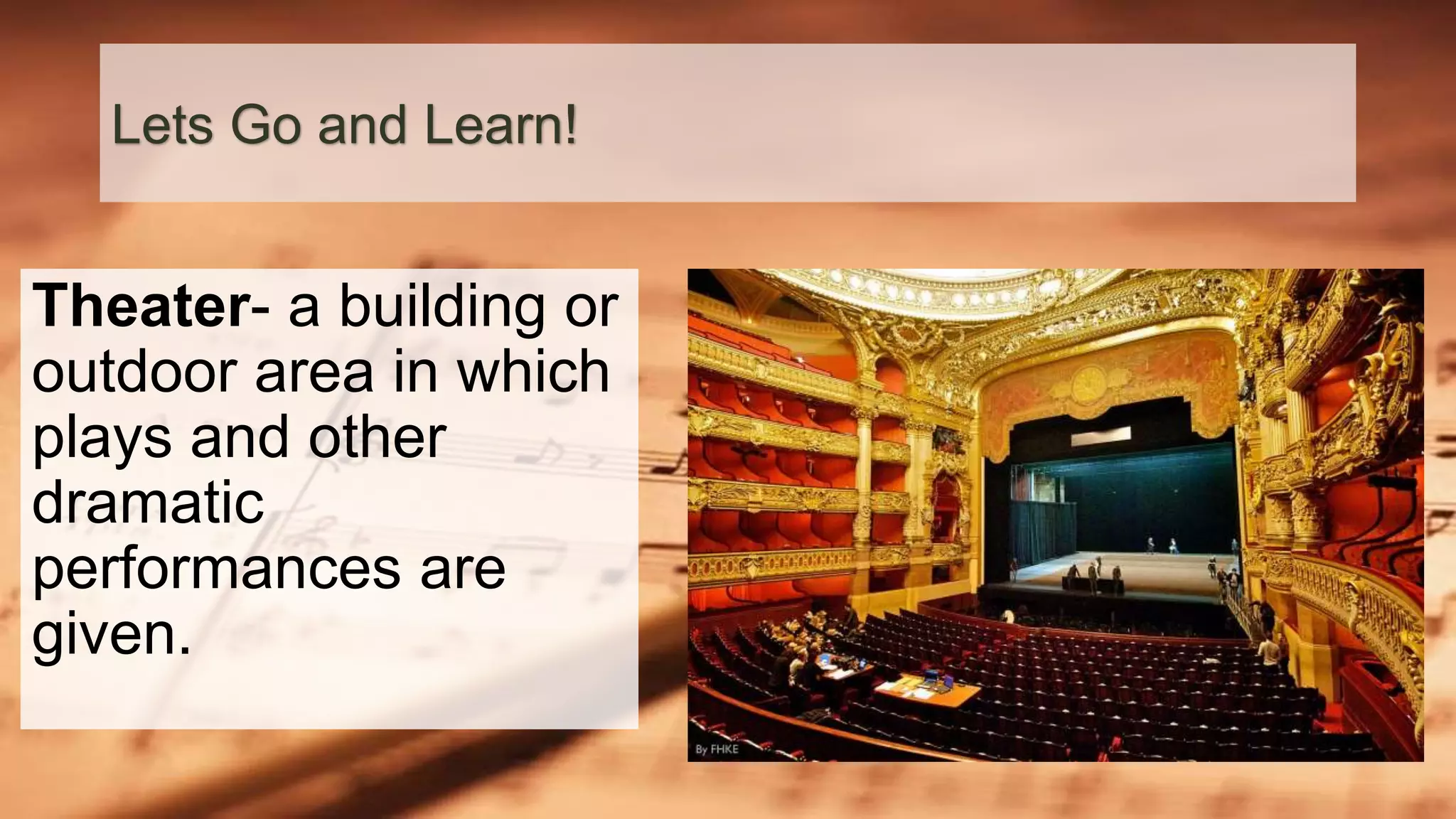 Lets Go and Learn!

Theater- a building or outdoor area in which plays and other dramatic performances are given.

By FHKE